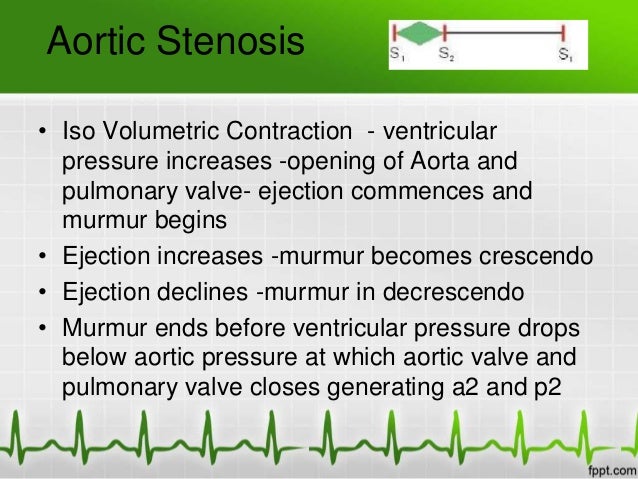 Aortic Stenosis

$S_1$ $S_2$ $S_1$

• Iso Volumetric Contraction - ventricular pressure increases -opening of Aorta and pulmonary valve- ejection commences and murmur begins
• Ejection increases -murmur becomes crescendo
• Ejection declines -murmur in decrescendo
• Murmur ends before ventricular pressure drops below aortic pressure at which aortic valve and pulmonary valve closes generating a2 and p2

fppt.com